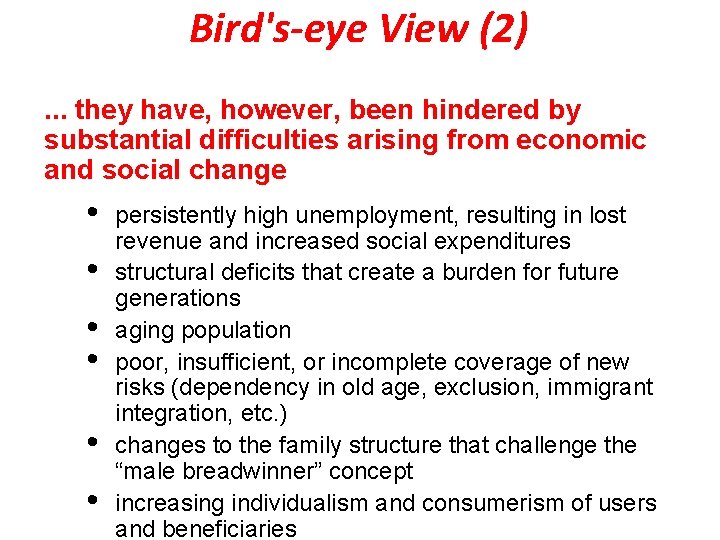 Bird's-eye View (2)

... they have, however, been hindered by substantial difficulties arising from economic and social change

• persistently high unemployment, resulting in lost revenue and increased social expenditures
• structural deficits that create a burden for future generations
• aging population
• poor, insufficient, or incomplete coverage of new risks (dependency in old age, exclusion, immigrant integration, etc.)
• changes to the family structure that challenge the “male breadwinner” concept
• increasing individualism and consumerism of users and beneficiaries